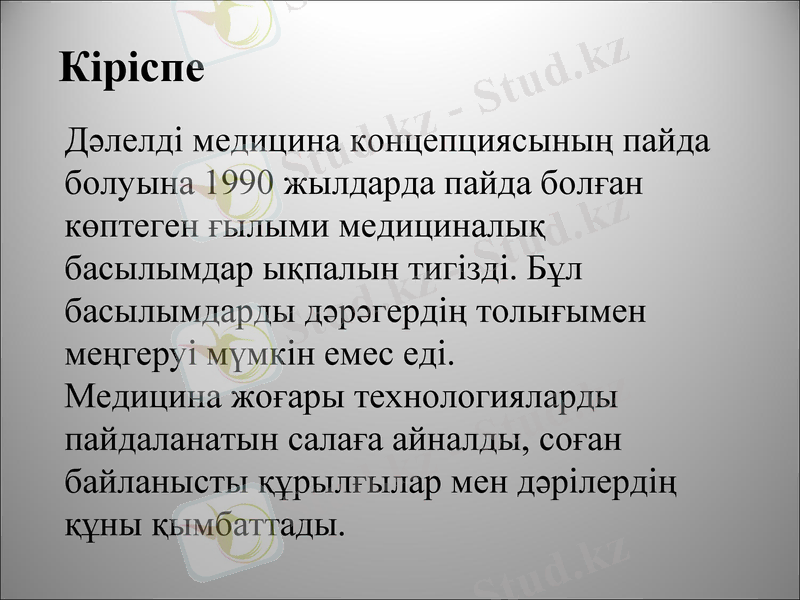 Кіріспе

Дәлелді медицина концепциясының пайда болуына 1990 жылдарда пайда болған көптеген ғылыми медициналық басылымдар ықпалын тигізді. Бұл басылымдарды дәрәгердің толығымен меңгеруі мүмкін емес еді.
Медицина жоғары технологияларды пайдаланатын салаға айналды, соған байланысты құрылғылар мен дәрілердің құны қымбаттады.

Stud.kz - Stud.kz